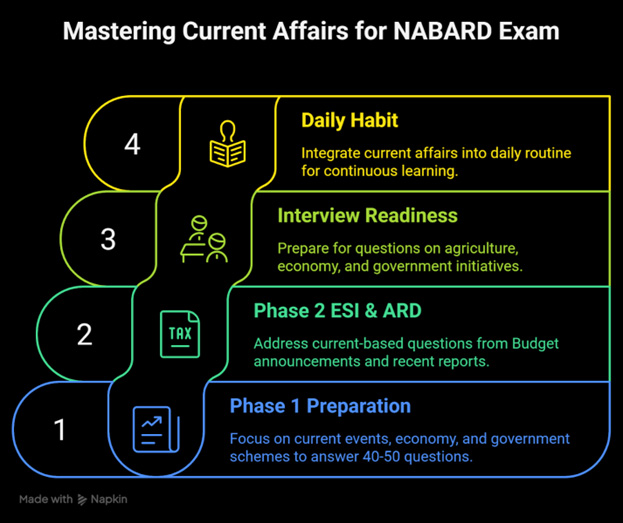 Mastering Current Affairs for NABARD Exam

4

Daily Habit

Integrate current affairs into daily routine for continuous learning.

3

Interview Readiness

Prepare for questions on agriculture, economy, and government initiatives.

2

TAX

Phase 2 ESI & ARD

Address current-based questions from Budget announcements and recent reports.

1

Phase 1 Preparation

Focus on current events, economy, and government schemes to answer 40-50 questions.

Made with Napkin